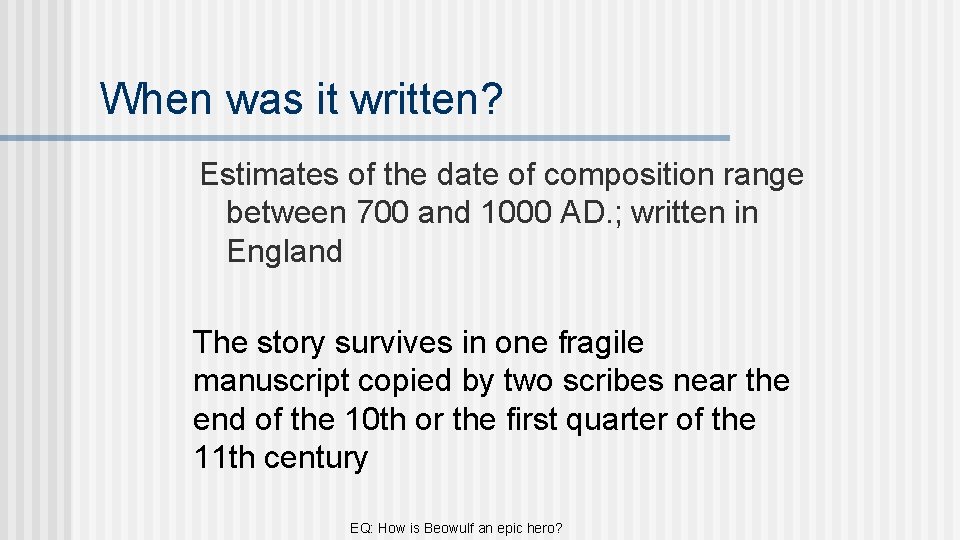 When was it written?

Estimates of the date of composition range between 700 and 1000 AD.; written in England

The story survives in one fragile manuscript copied by two scribes near the end of the 10th or the first quarter of the 11th century

EQ: How is Beowulf an epic hero?